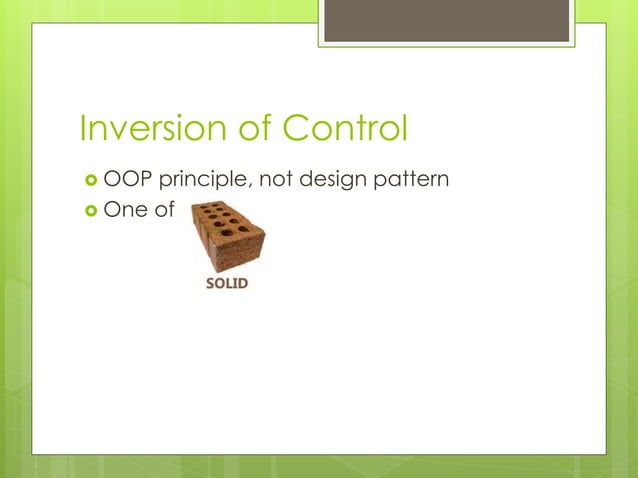 Inversion of Control

OOP principle, not design pattern
One of

SOLID